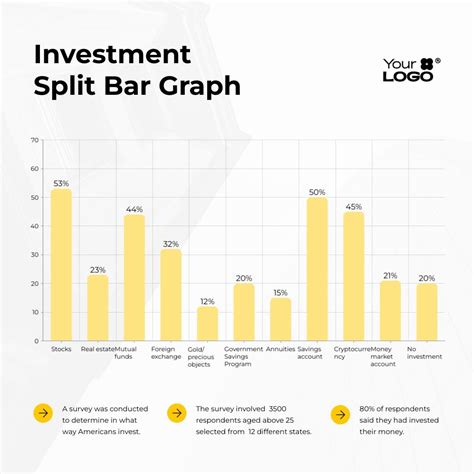 Investment Split Bar Graph

Your LOGO®

70
60
50
40
30
20
10
0

53%
23%
44%
32%
12%
20%
15%
50%
45%
21%
20%

Stocks
Real estate
Mutual funds
Foreign exchange
Gold/ precious objects
Government Savings Program
Annuities
Savings account
Cryptocurrency
Money market account
No investment

A survey was conducted to determine in what way Americans invest.

The survey involved 3500 respondents aged above 25 selected from 12 different states.

80% of respondents said they had invested their money.